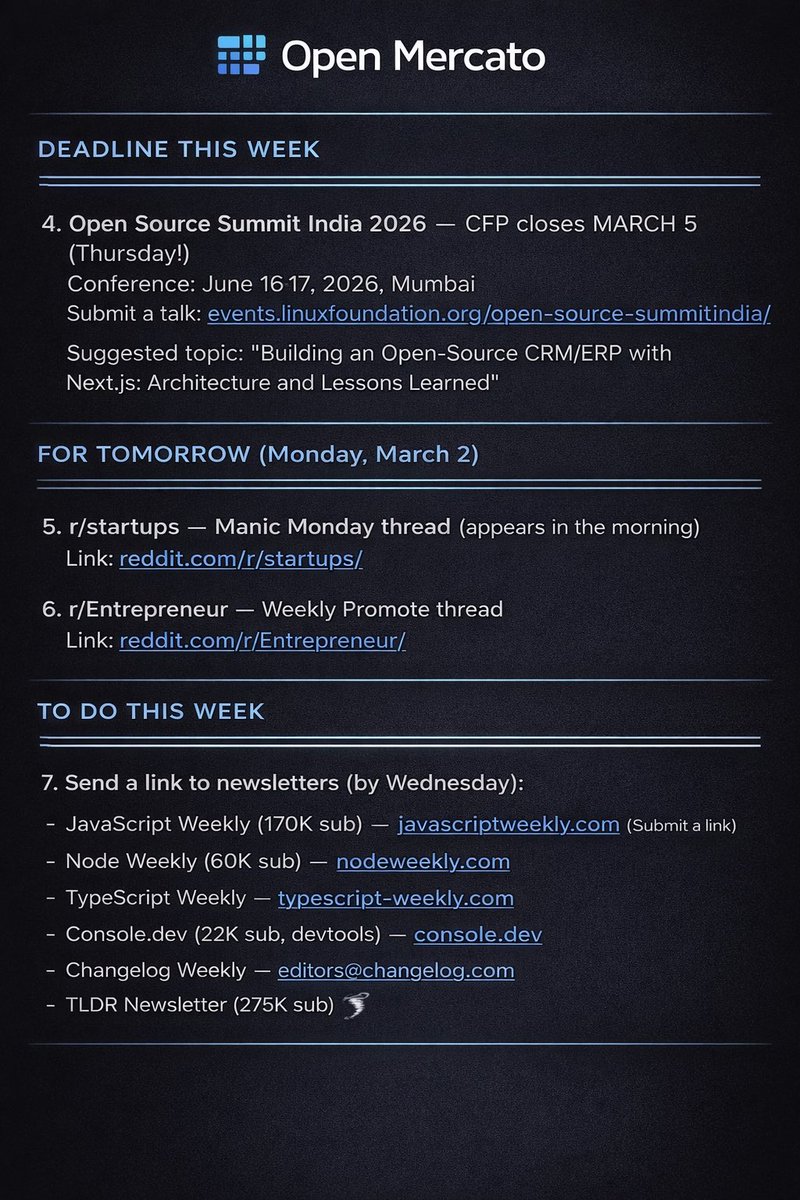 Open Mercato

DEADLINE THIS WEEK

4. Open Source Summit India 2026 — CFP closes MARCH 5 (Thursday!)
Conference: June 16 17, 2026, Mumbai
Submit a talk: events.linuxfoundation.org/open-source-summitindia/

Suggested topic: "Building an Open-Source CRM/ERP with Next.js: Architecture and Lessons Learned"

FOR TOMORROW (Monday, March 2)

5. r/startups — Manic Monday thread (appears in the morning)
Link: reddit.com/r/startups/

6. r/Entrepreneur — Weekly Promote thread
Link: reddit.com/r/Entrepreneur/

TO DO THIS WEEK

7. Send a link to newsletters (by Wednesday):
- JavaScript Weekly (170K sub) — javascriptweekly.com (Submit a link)
- Node Weekly (60K sub) — nodeweekly.com
- TypeScript Weekly — typescript-weekly.com
- Console.dev (22K sub, devtools) — console.dev
- Changelog Weekly — editors@changelog.com
- TLDR Newsletter (275K sub)